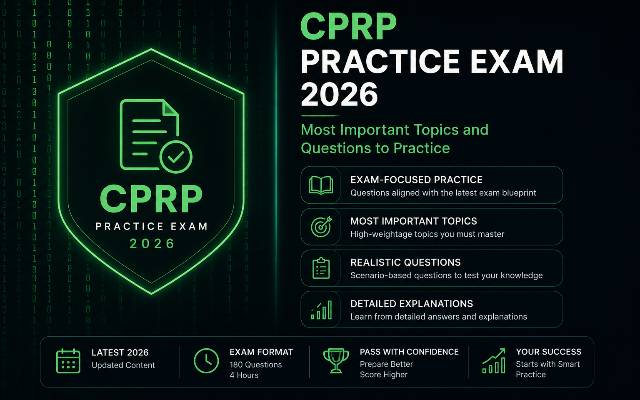 CPRP
PRACTICE EXAM 2026

CPRP
PRACTICE EXAM
2026

Most Important Topics and Questions to Practice

EXAM-FOCUSED PRACTICE
Questions aligned with the latest exam blueprint

MOST IMPORTANT TOPICS
High-weightage topics you must master

REALISTIC QUESTIONS
Scenario-based questions to test your knowledge

DETAILED EXPLANATIONS
Learn from detailed answers and explanations

LATEST 2026
Updated Content

EXAM FORMAT
180 Questions
4 Hours

PASS WITH CONFIDENCE
Prepare Better
Score Higher

YOUR SUCCESS
Starts with Smart Practice